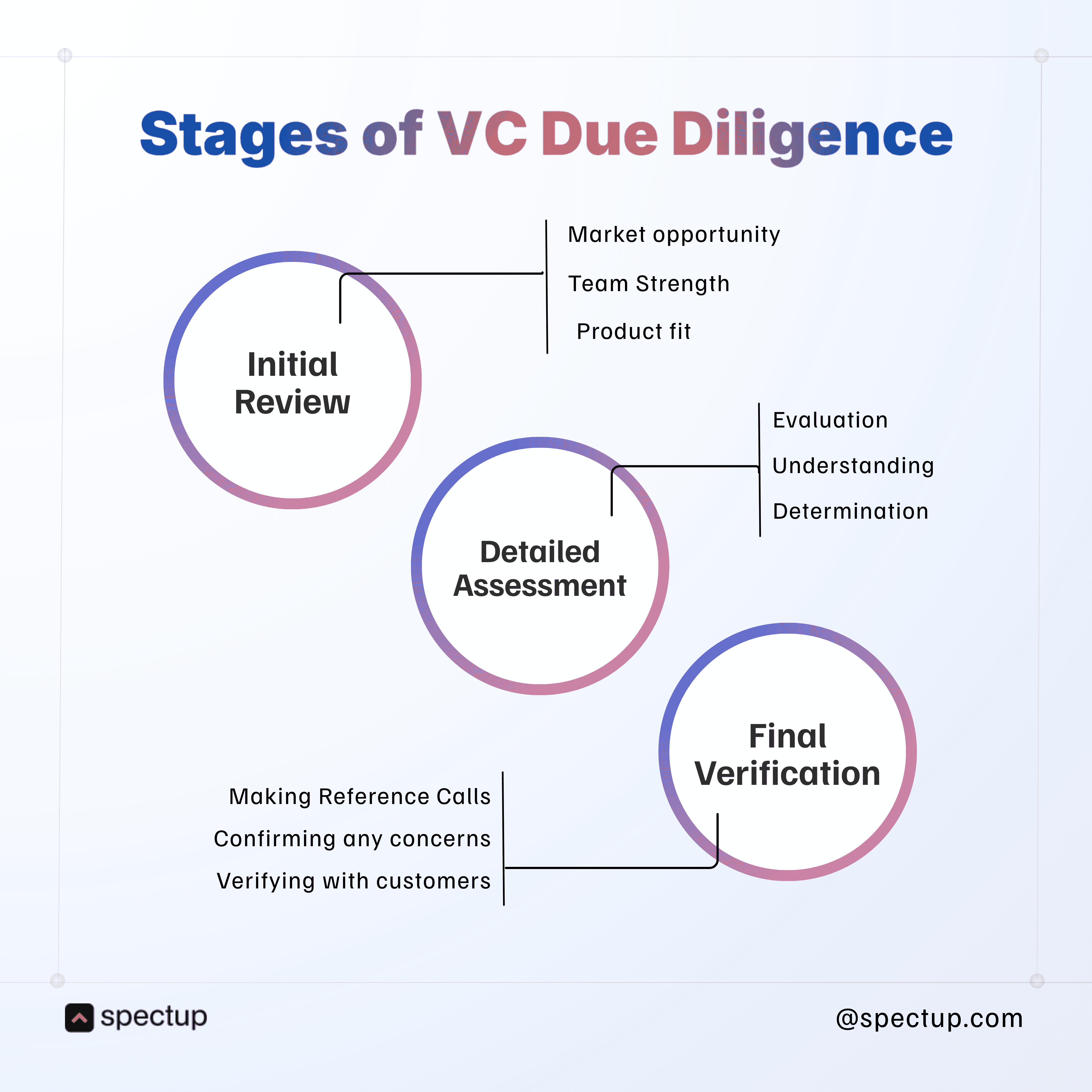 Stages of VC Due Diligence

Initial Review

Market opportunity

Team Strength

Product fit

Detailed Assessment

Evaluation

Understanding

Determination

Final Verification

Making Reference Calls

Confirming any concerns

Verifying with customers

spectup

@spectup.com